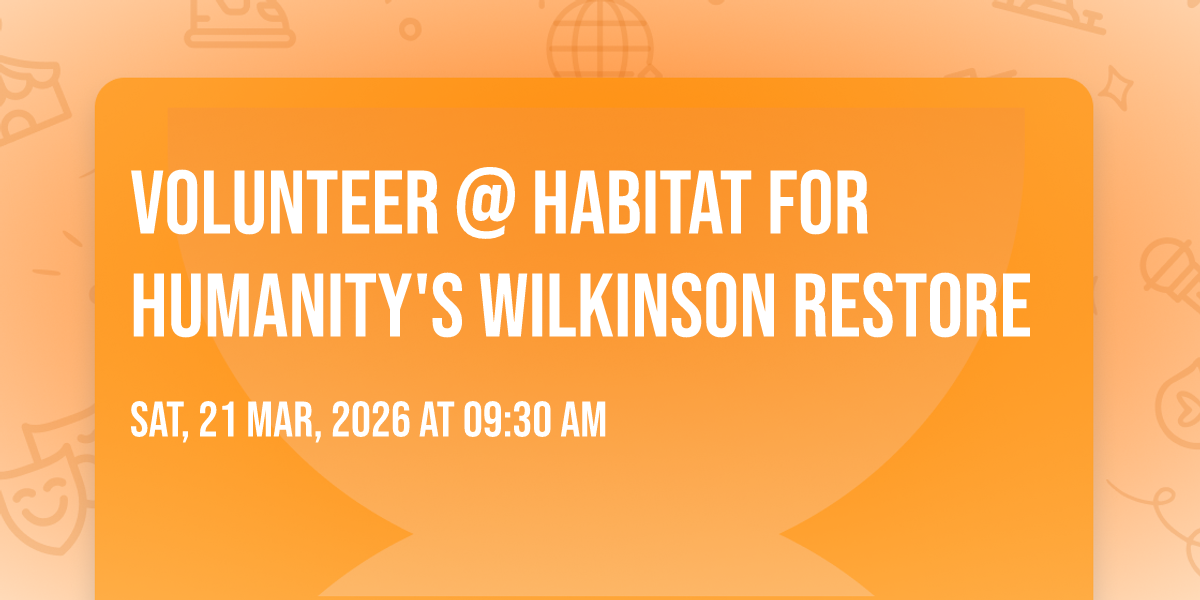 VOLUNTEER @ HABITAT FOR HUMANITY'S WILKINSON RESTORE

SAT, 21 MAR, 2026 AT 09:30 AM